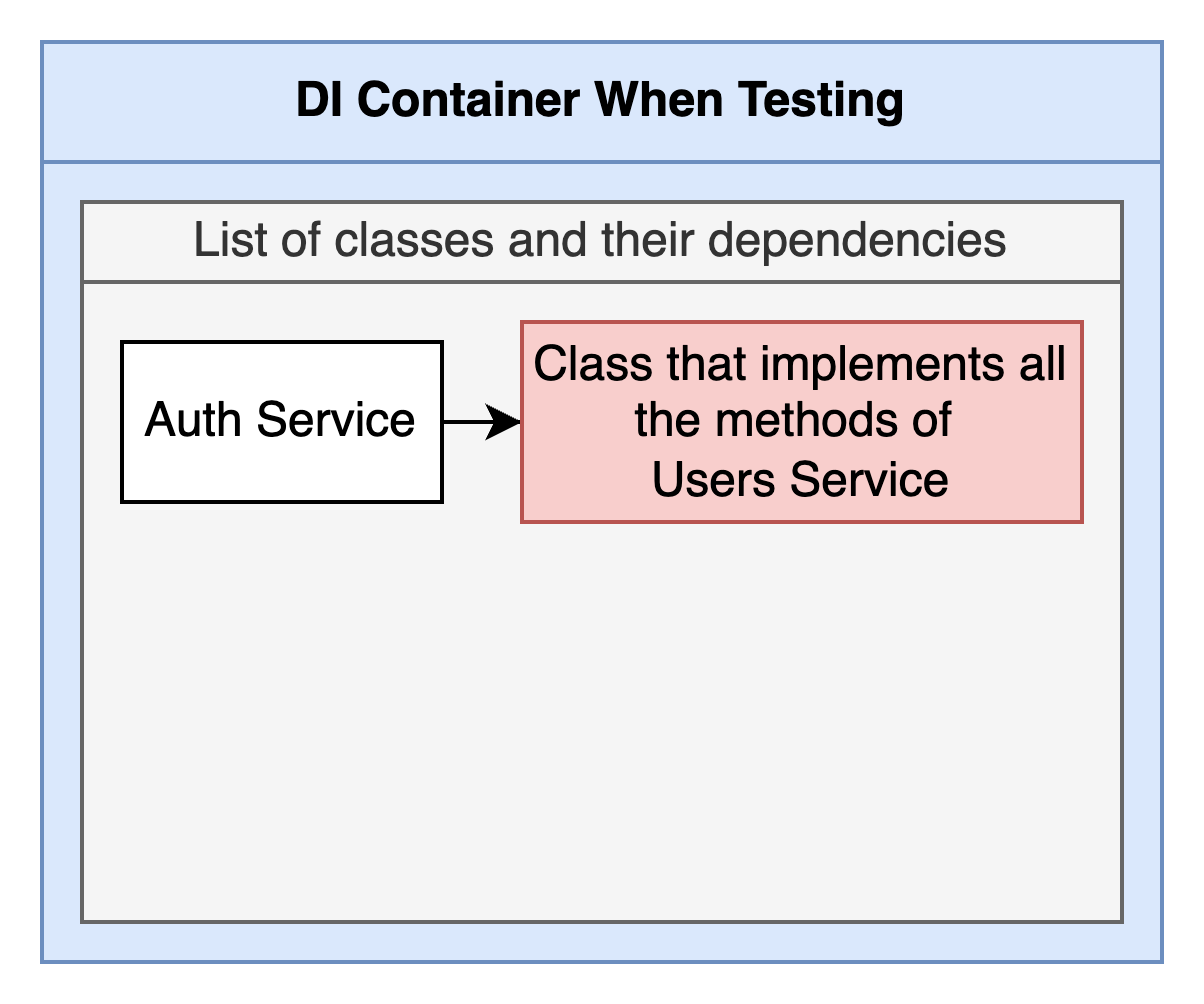 DI Container When Testing

List of classes and their dependencies

Auth Service

Class that implements all the methods of Users Service